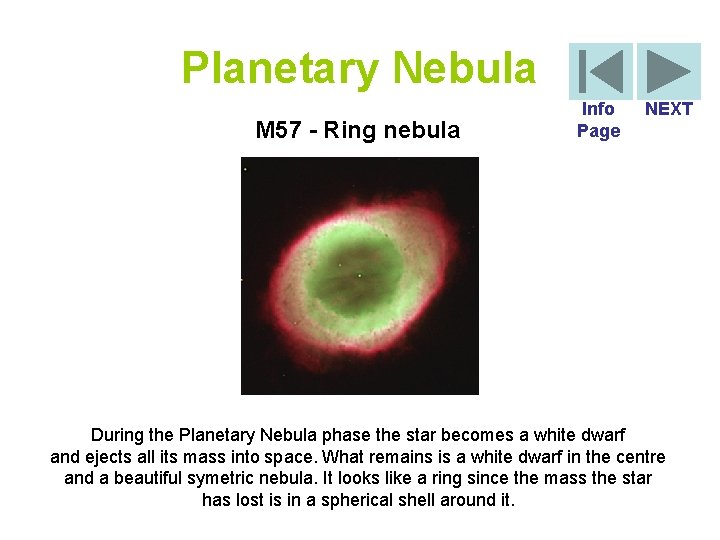 Planetary Nebula

Info Page

NEXT

M57 - Ring nebula

During the Planetary Nebula phase the star becomes a white dwarf and ejects all its mass into space. What remains is a white dwarf in the centre and a beautiful symetric nebula. It looks like a ring since the mass the star has lost is in a spherical shell around it.